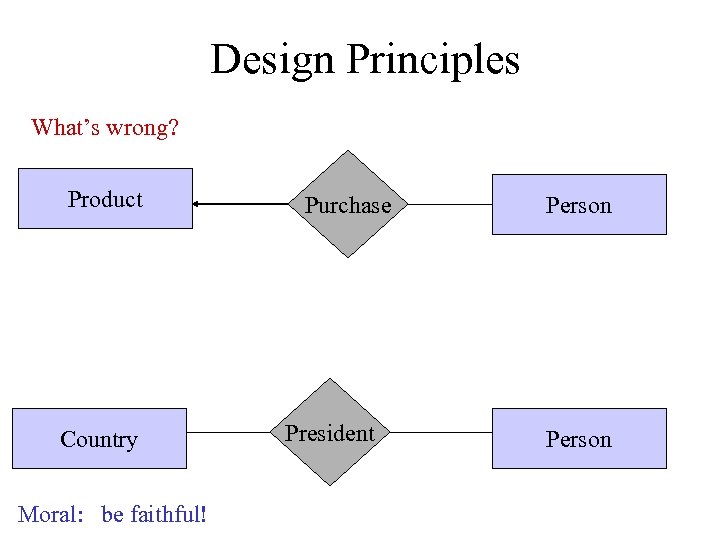 Design Principles

What's wrong?

Product

Purchase

Person

Country

President

Person

Moral: be faithful!